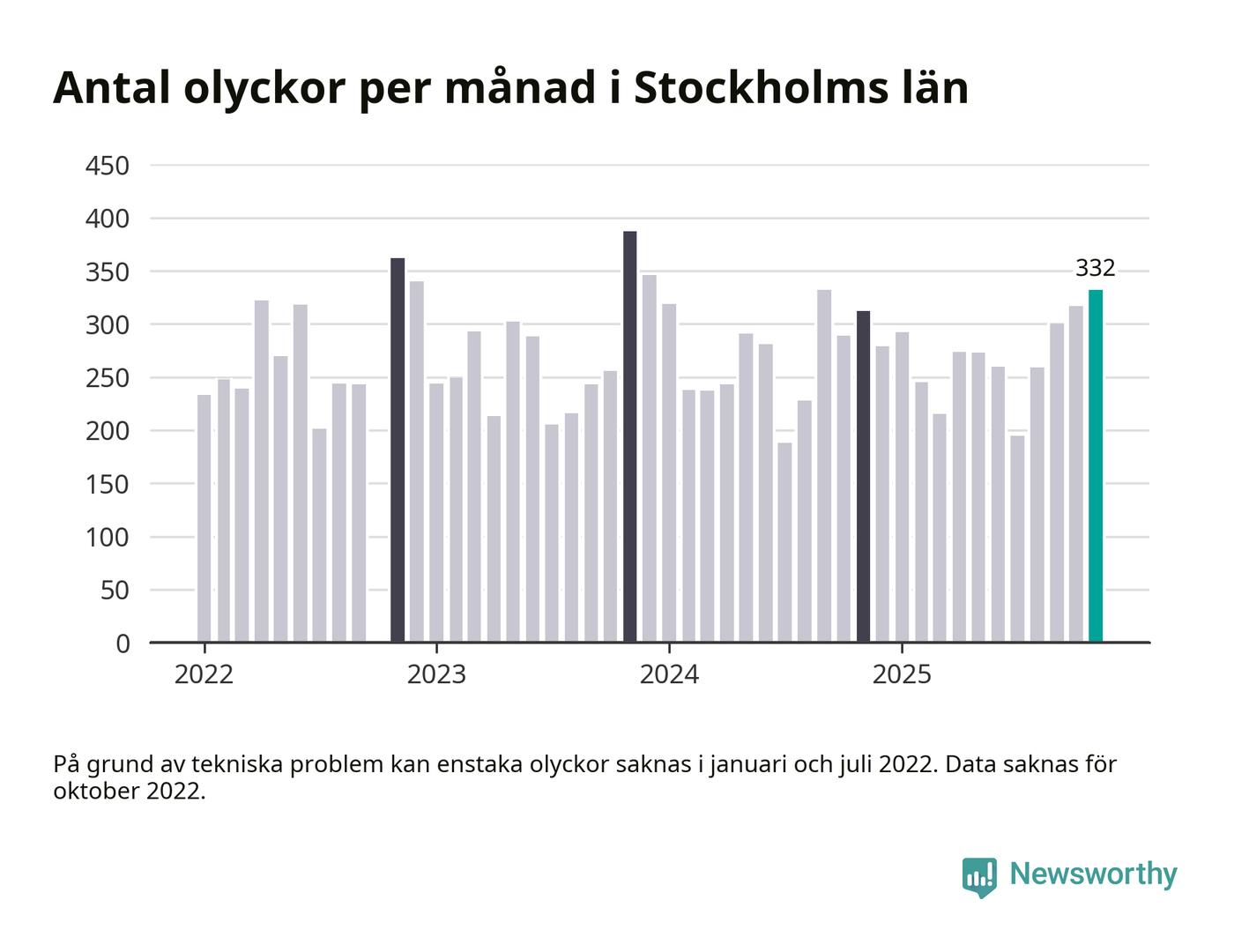 Antal olyckor per månad i Stockholms län

450
400
350
300
250
200
150
100
50
0

332

2022
2023
2024
2025

På grund av tekniska problem kan enstaka olyckor saknas i januari och juli 2022. Data saknas för oktober 2022.

Newsworthy